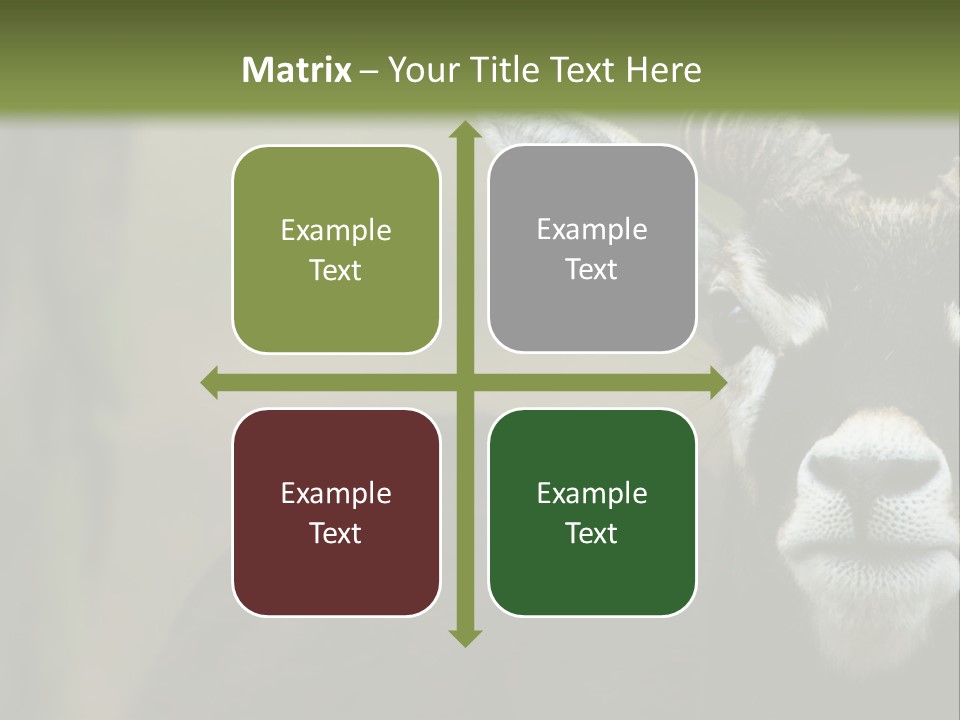 Matrix – Your Title Text Here

Example Text

Example Text

Example Text

Example Text